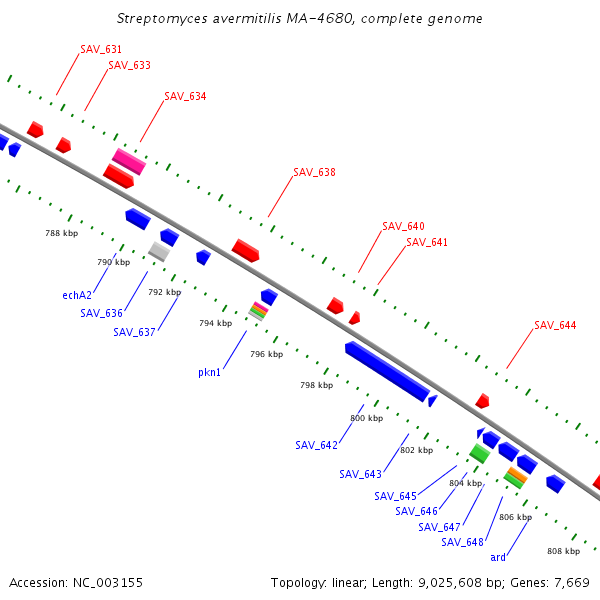 Streptomyces avermitilis MA-4680, complete genome

SAV_631
SAV_633
SAV_634
SAV_638
SAV_640
SAV_641
SAV_644

788 kbp
790 kbp
792 kbp
794 kbp
796 kbp
798 kbp
800 kbp
802 kbp
804 kbp
806 kbp
808 kbp

echA2
SAV_636
SAV_637
pkn1
SAV_642
SAV_643
SAV_645
SAV_646
SAV_647
SAV_648
ard

Accession: NC_003155
Topology: linear; Length: 9,025,608 bp; Genes: 7,669